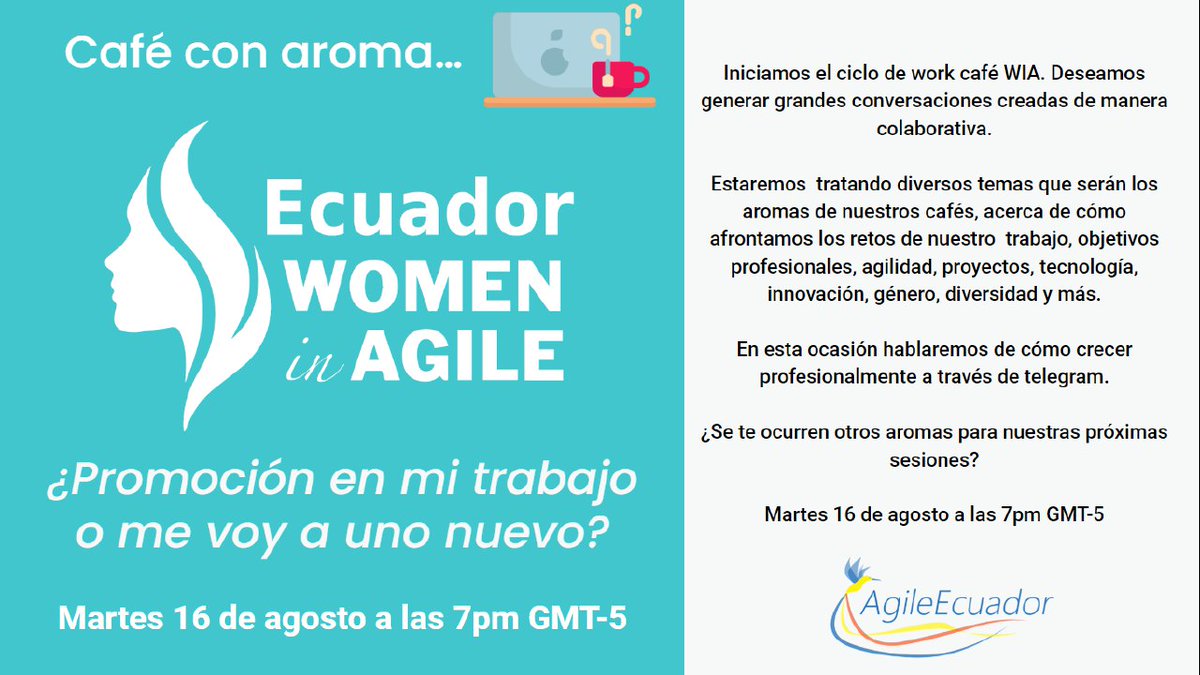 Café con aroma...

Ecuador WOMEN in AGILE

¿Promoción en mi trabajo o me voy a uno nuevo?

Martes 16 de agosto a las 7pm GMT-5

Iniciamos el ciclo de work café WIA. Deseamos generar grandes conversaciones creadas de manera colaborativa.

Estaremos tratando diversos temas que serán los aromas de nuestros cafés, acerca de cómo afrontamos los retos de nuestro trabajo, objetivos profesionales, agilidad, proyectos, tecnología, innovación, género, diversidad y más.

En esta ocasión hablaremos de cómo crecer profesionalmente a través de telegram.

¿Se te ocurren otros aromas para nuestras próximas sesiones?

Martes 16 de agosto a las 7pm GMT-5

AgileEcuador